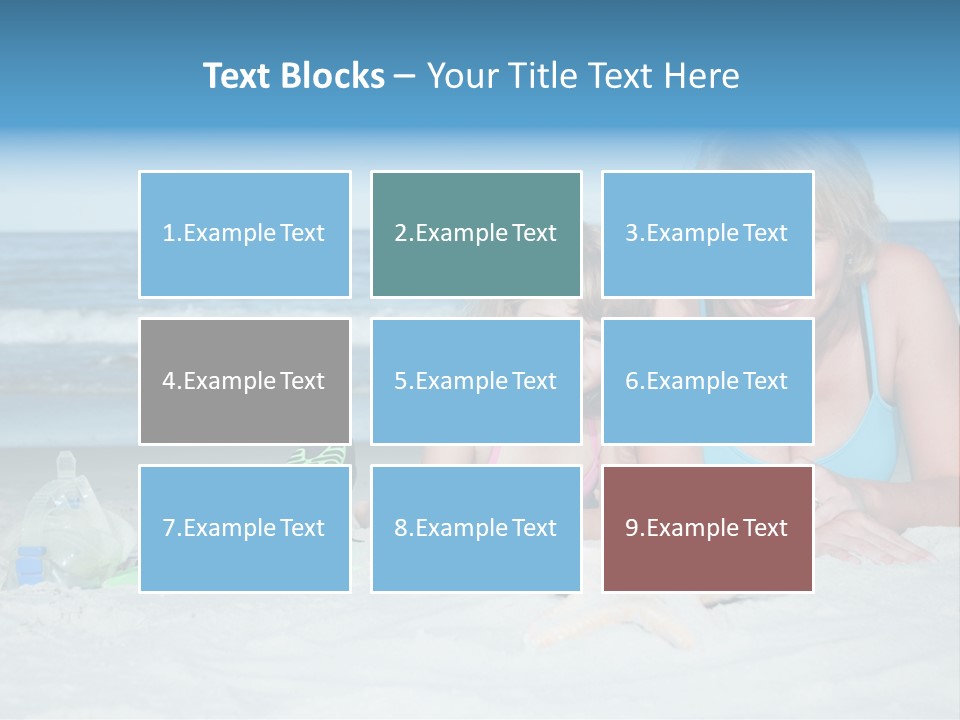 Text Blocks – Your Title Text Here

1.Example Text

2.Example Text

3.Example Text

4.Example Text

5.Example Text

6.Example Text

7.Example Text

8.Example Text

9.Example Text